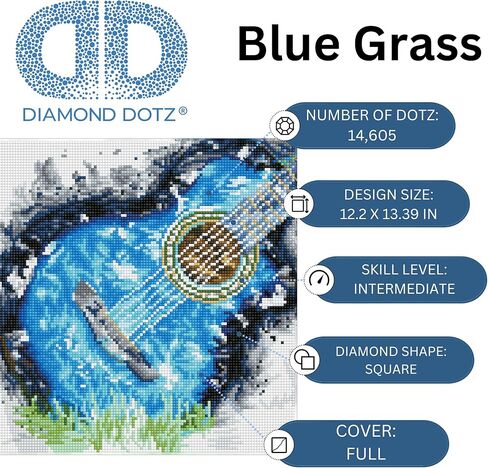 DIAMOND DOTZ®

Blue Grass

NUMBER OF DOTZ:
14,605

DESIGN SIZE:
12.2 X 13.39 IN

SKILL LEVEL:
INTERMEDIATE

DIAMOND SHAPE:
SQUARE

COVER:
FULL